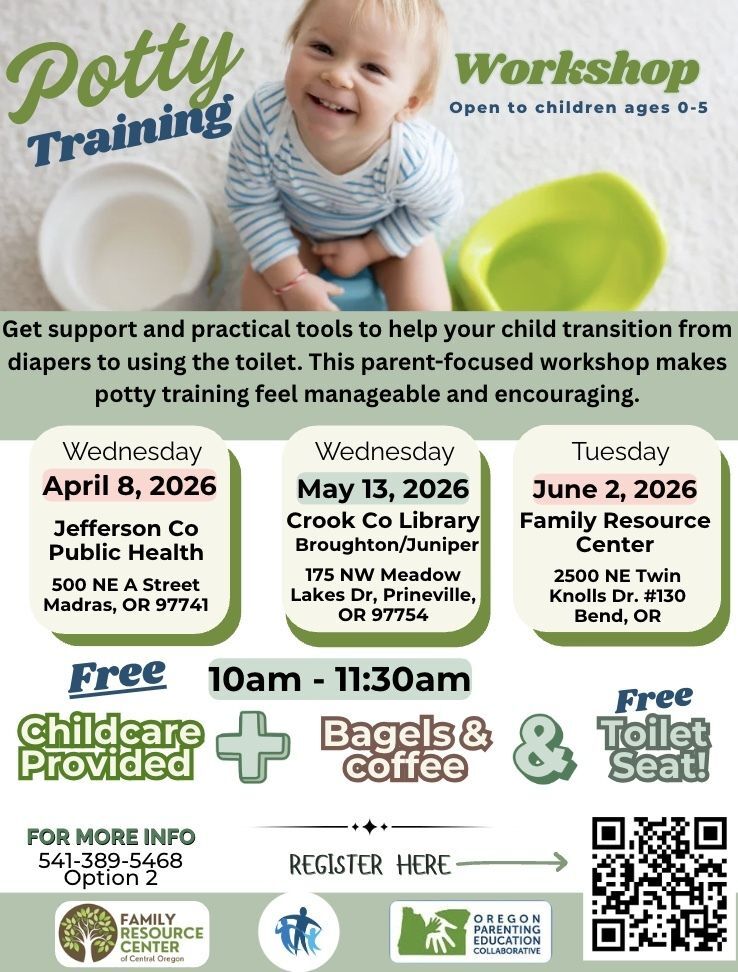 Potty Training

Workshop
Open to children ages 0-5

Get support and practical tools to help your child transition from diapers to using the toilet. This parent-focused workshop makes potty training feel manageable and encouraging.

Wednesday
April 8, 2026
Jefferson Co Public Health
500 NE A Street Madras, OR 97741

Wednesday
May 13, 2026
Crook Co Library
Broughton/Juniper
175 NW Meadow Lakes Dr, Prineville, OR 97754

Tuesday
June 2, 2026
Family Resource Center
2500 NE Twin Knolls Dr. #130 Bend, OR

10am - 11:30am

Free Childcare Provided + Bagels & coffee & Free Toilet Seat!

FOR MORE INFO
541-389-5468
Option 2

REGISTER HERE

FAMILY RESOURCE CENTER of Central Oregon

OREGON PARENTING EDUCATION COLLABORATIVE